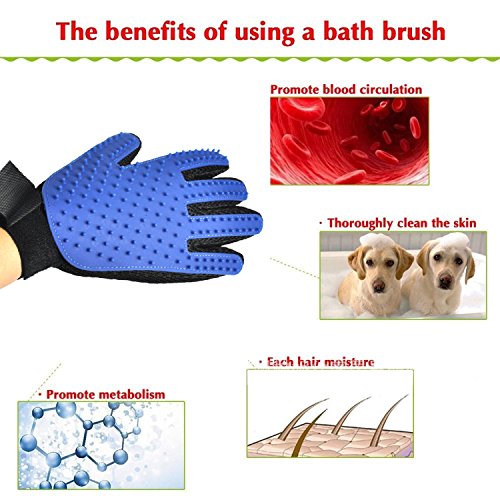 The benefits of using a bath brush

Promote blood circulation

· Thoroughly clean the skin

· Each hair moisture

· Promote metabolism